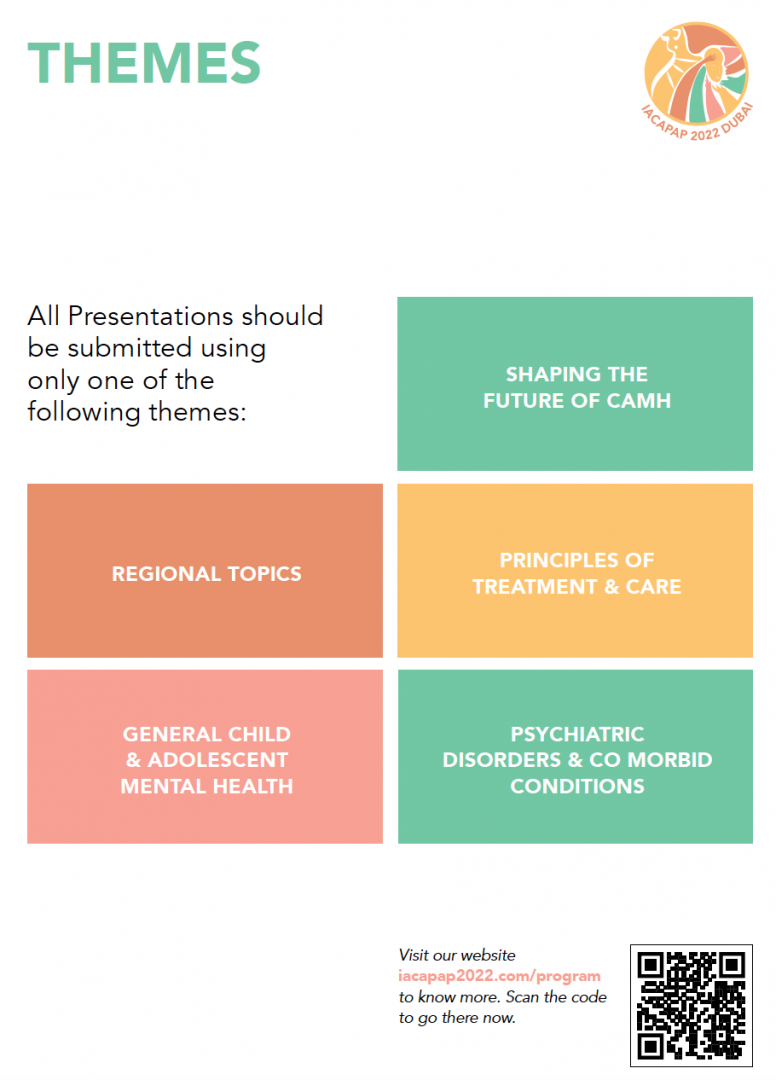 THEMES

IACAPAP 2022 DUBAI

All Presentations should be submitted using only one of the following themes:

SHAPING THE FUTURE OF CAMH

REGIONAL TOPICS

PRINCIPLES OF TREATMENT & CARE

GENERAL CHILD & ADOLESCENT MENTAL HEALTH

PSYCHIATRIC DISORDERS & CO MORBID CONDITIONS

Visit our website iacapap2022.com/program to know more. Scan the code to go there now.